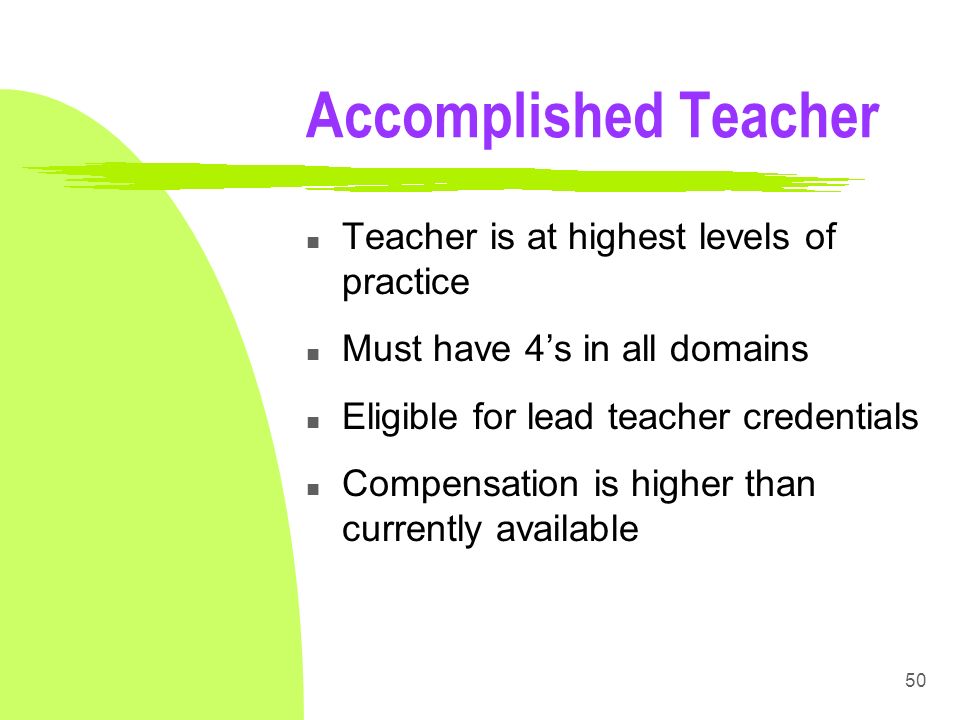 Accomplished Teacher

- Teacher is at highest levels of practice
- Must have 4’s in all domains
- Eligible for lead teacher credentials
- Compensation is higher than currently available

50